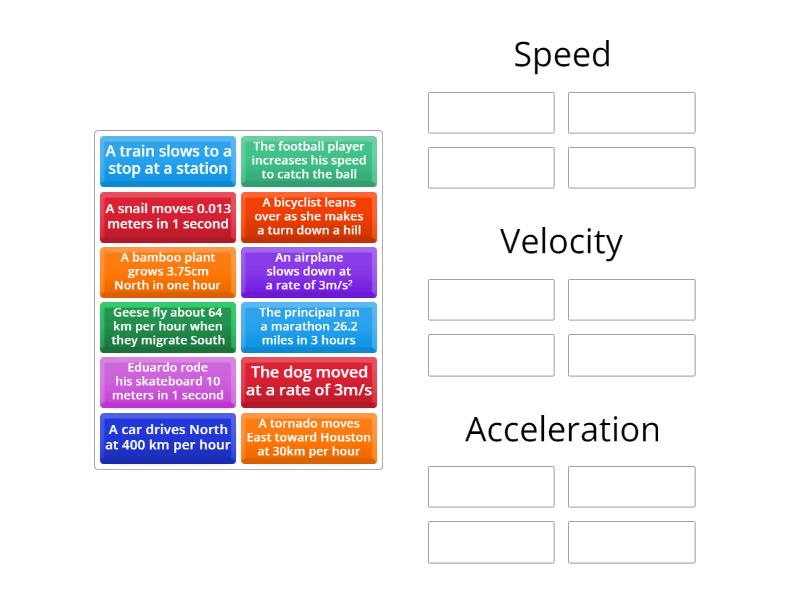 A train slows to a stop at a station

The football player increases his speed to catch the ball

A snail moves 0.013 meters in 1 second

A bicyclist leans over as she makes a turn down a hill

A bamboo plant grows 3.75cm North in one hour

An airplane slows down at a rate of $3m/s^2$

Geese fly about 64 km per hour when they migrate South

The principal ran a marathon 26.2 miles in 3 hours

Eduardo rode his skateboard 10 meters in 1 second

The dog moved at a rate of 3m/s

A car drives North at 400 km per hour

A tornado moves East toward Houston at 30km per hour

Speed

Velocity

Acceleration